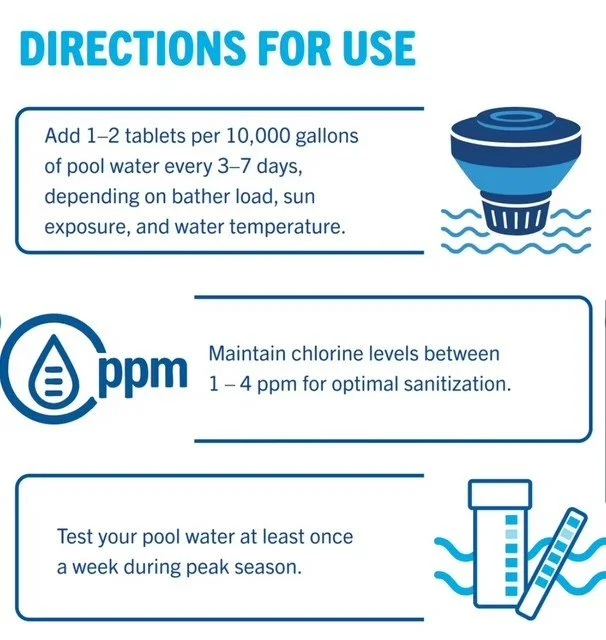 DIRECTIONS FOR USE

Add 1–2 tablets per 10,000 gallons of pool water every 3–7 days, depending on bather load, sun exposure, and water temperature.

ppm

Maintain chlorine levels between 1 – 4 ppm for optimal sanitization.

Test your pool water at least once a week during peak season.